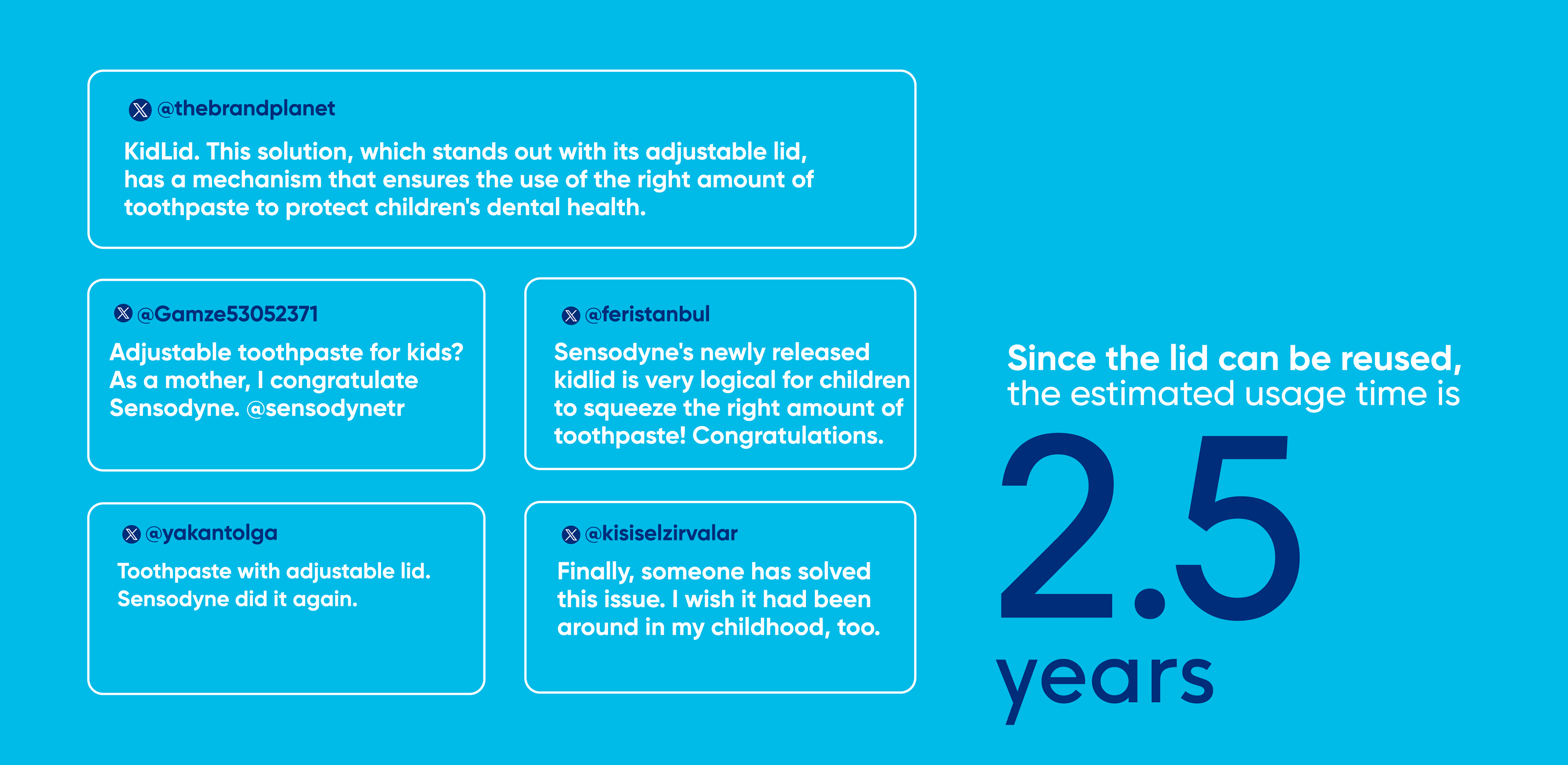 @thebrandplanet

KidLid. This solution, which stands out with its adjustable lid, has a mechanism that ensures the use of the right amount of toothpaste to protect children's dental health.

@Gamze53052371

Adjustable toothpaste for kids? As a mother, I congratulate Sensodyne. @sensodynetr

@feristanbul

Sensodyne's newly released kidlid is very logical for children to squeeze the right amount of toothpaste! Congratulations.

@yakantolga

Toothpaste with adjustable lid. Sensodyne did it again.

@kisiselzirvalar

Finally, someone has solved this issue. I wish it had been around in my childhood, too.

Since the lid can be reused, the estimated usage time is

2.5

years